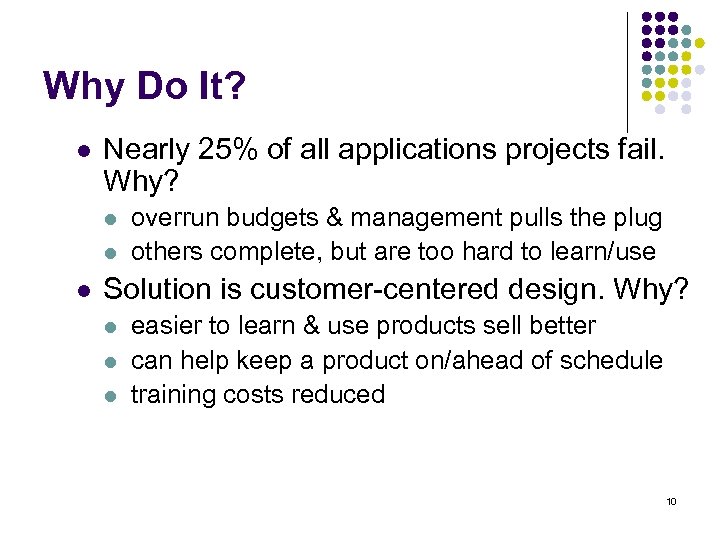 Why Do It?

- Nearly 25% of all applications projects fail. Why?
  - overrun budgets & management pulls the plug
  - others complete, but are too hard to learn/use
- Solution is customer-centered design. Why?
  - easier to learn & use products sell better
  - can help keep a product on/ahead of schedule
  - training costs reduced

10